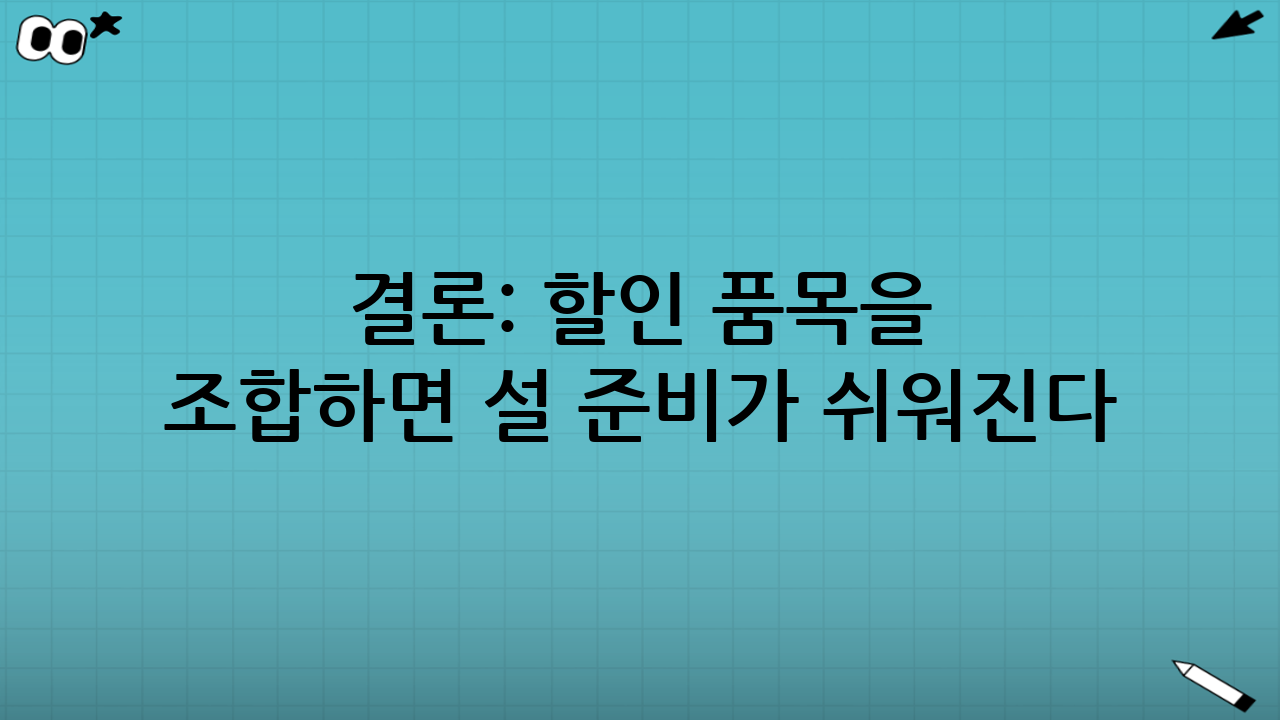 결론: 할인 품목을 조합하면 설 준비가 쉬워진다